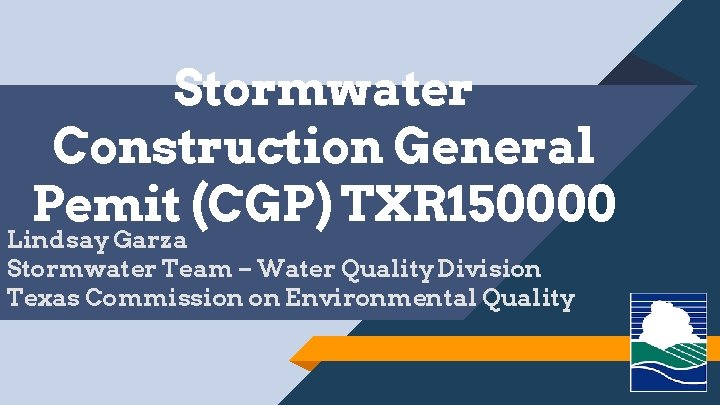 Stormwater Construction General Pemit (CGP) TXR150000

Lindsay Garza
Stormwater Team – Water Quality Division
Texas Commission on Environmental Quality